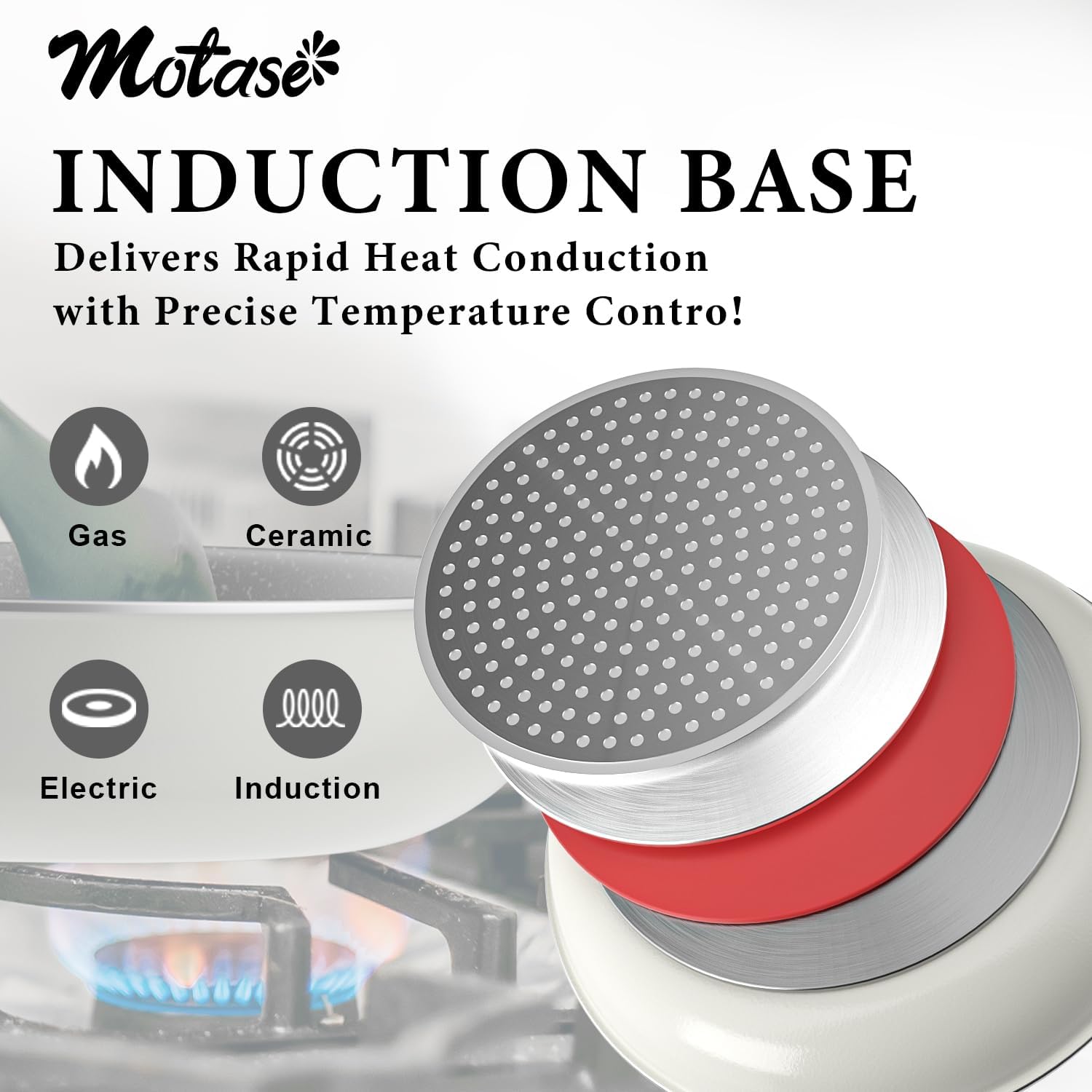 Motase

INDUCTION BASE

Delivers Rapid Heat Conduction with Precise Temperature Contro!

Gas

Ceramic

Electric

Induction